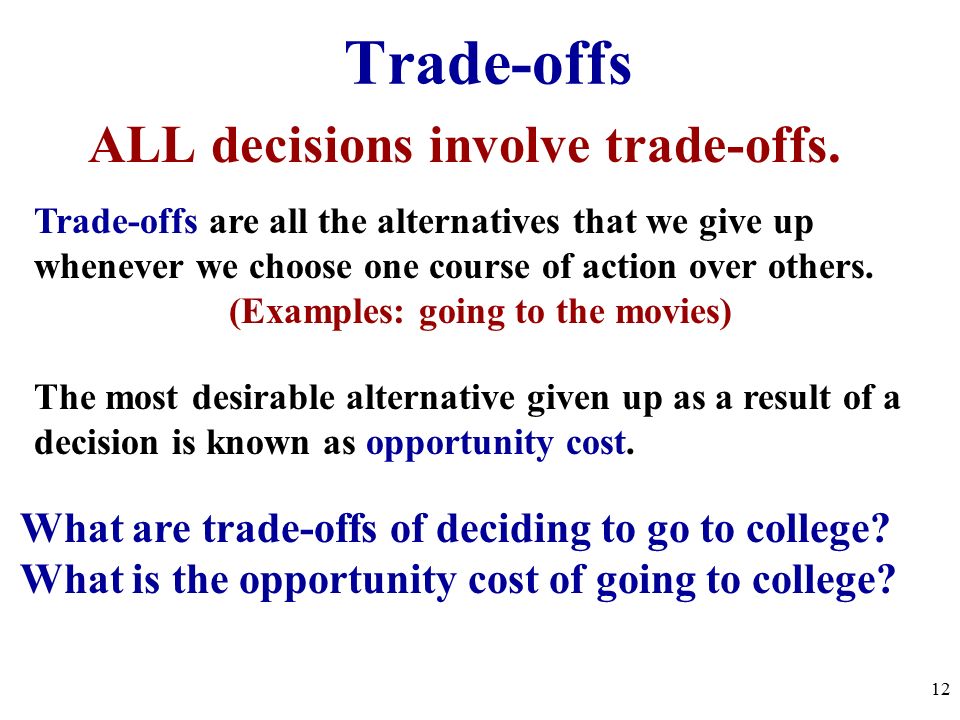 Trade-offs

ALL decisions involve trade-offs.

Trade-offs are all the alternatives that we give up whenever we choose one course of action over others.
(Examples: going to the movies)

The most desirable alternative given up as a result of a decision is known as opportunity cost.

What are trade-offs of deciding to go to college?
What is the opportunity cost of going to college?

12